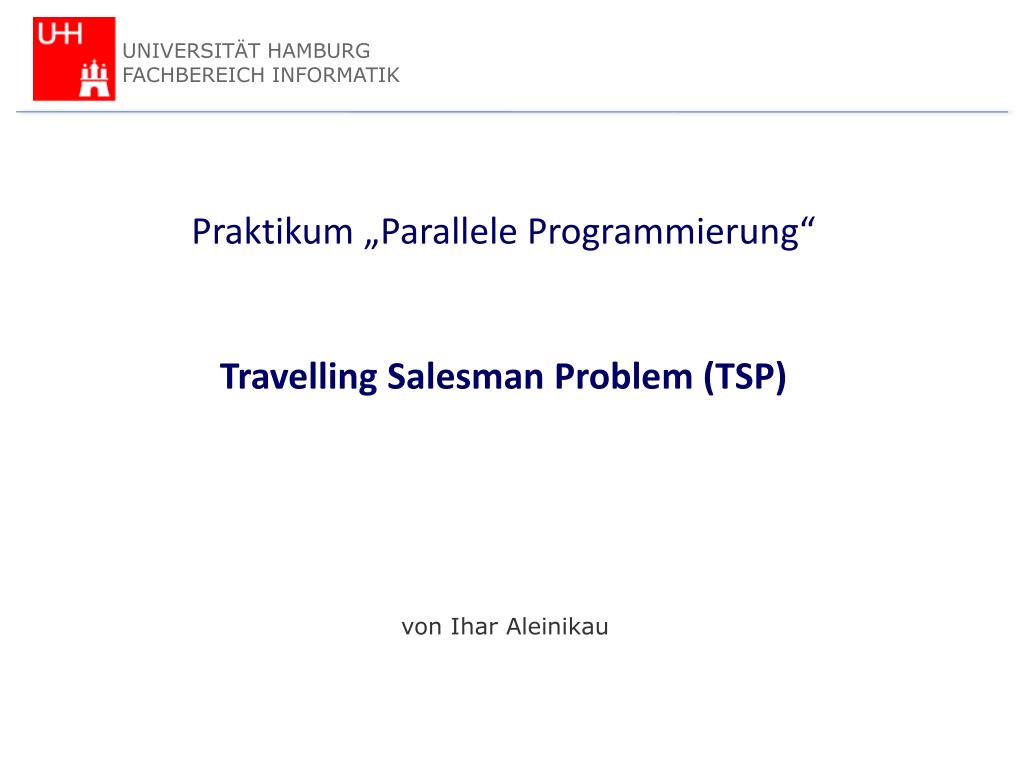 UHH

UNIVERSITÄT HAMBURG
FACHBEREICH INFORMATIK

Praktikum „Parallele Programmierung“

Travelling Salesman Problem (TSP)

von Ihar Aleinikau